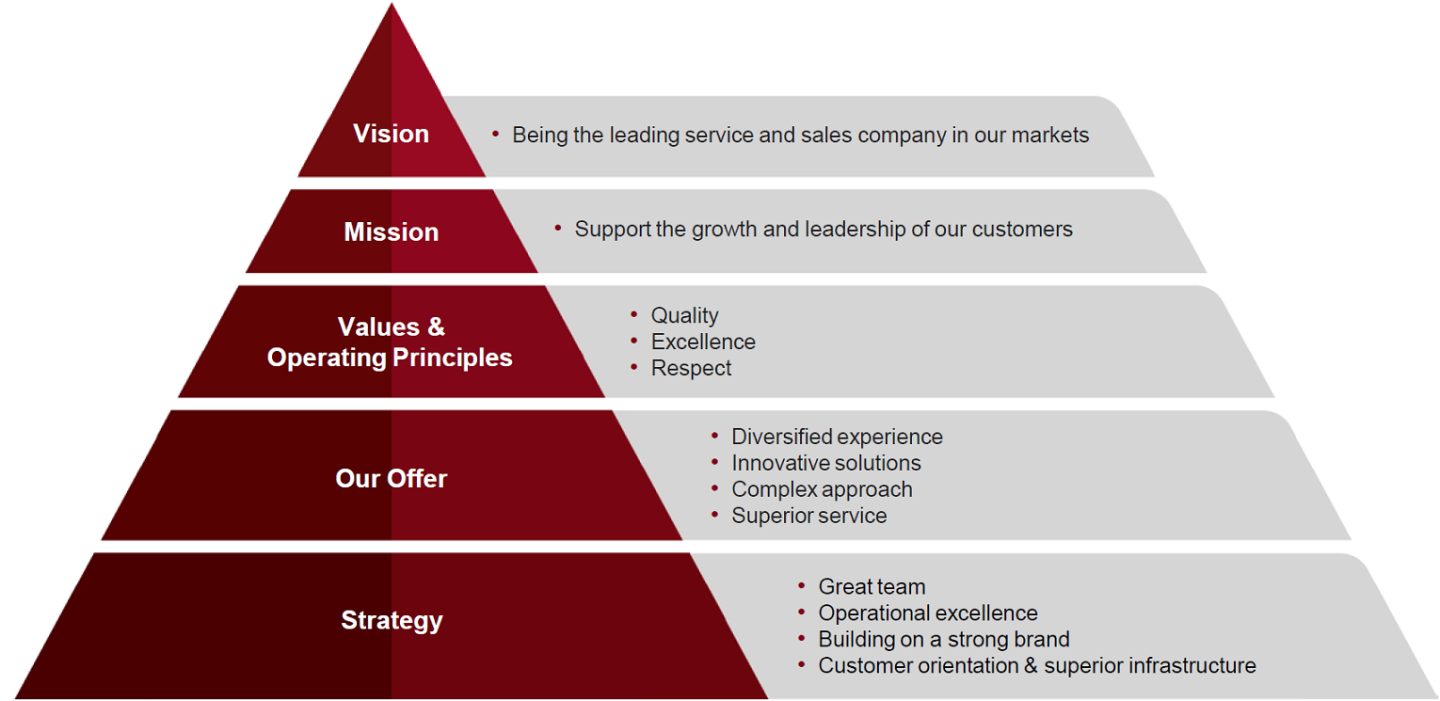 Vision

• Being the leading service and sales company in our markets

Mission

• Support the growth and leadership of our customers

Values & Operating Principles

• Quality
• Excellence
• Respect

Our Offer

• Diversified experience
• Innovative solutions
• Complex approach
• Superior service

Strategy

• Great team
• Operational excellence
• Building on a strong brand
• Customer orientation & superior infrastructure